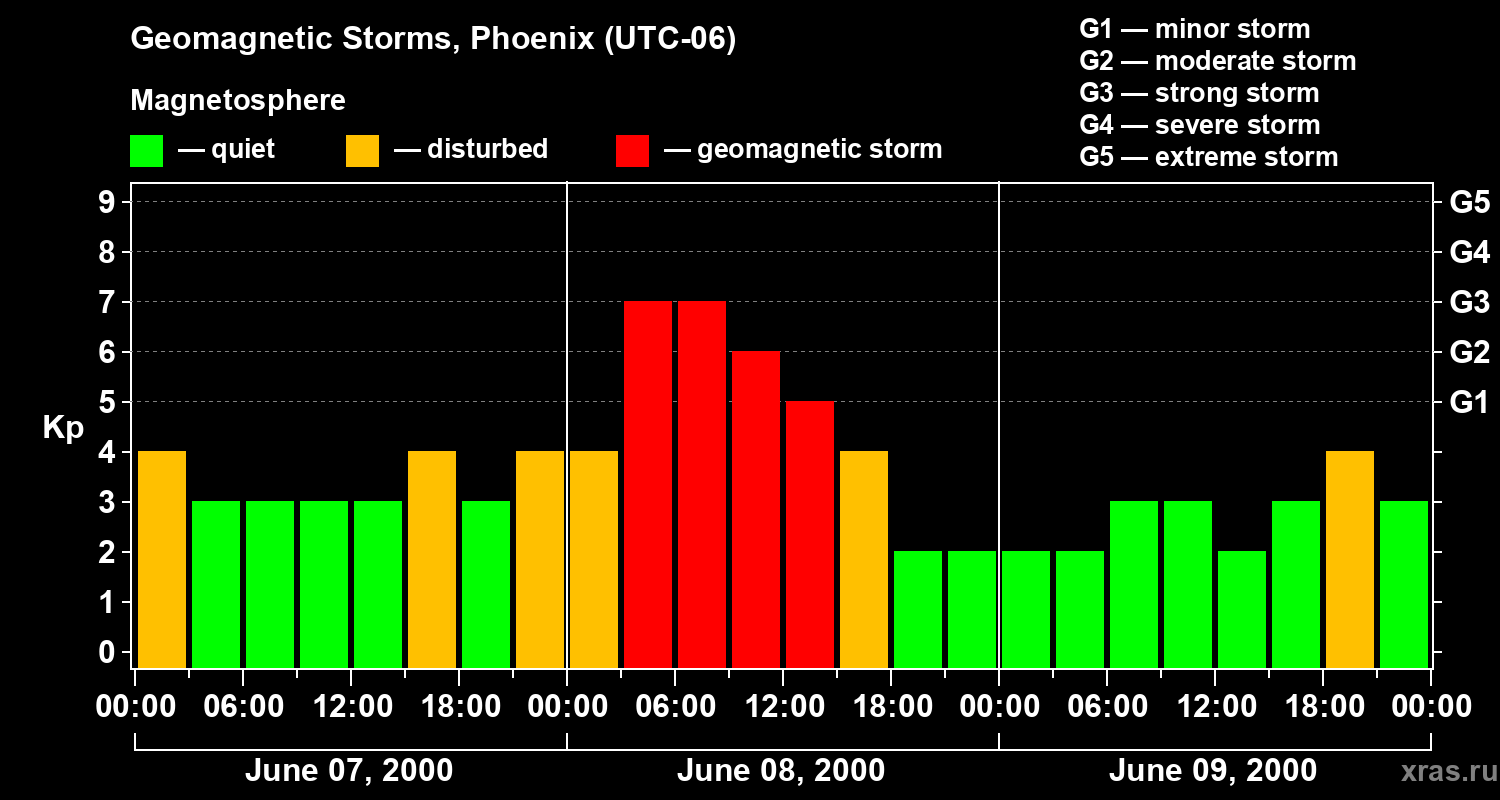 Geomagnetic Storms, Phoenix (UTC-06)

Magnetosphere

— quiet — disturbed — geomagnetic storm

G1 — minor storm
G2 — moderate storm
G3 — strong storm
G4 — severe storm
G5 — extreme storm

Kp

9
8
7
6
5
4
3
2
1
0

G5
G4
G3
G2
G1

00:00 06:00 12:00 18:00 00:00 06:00 12:00 18:00 00:00 06:00 12:00 18:00 00:00

June 07, 2000
June 08, 2000
June 09, 2000

xras.ru